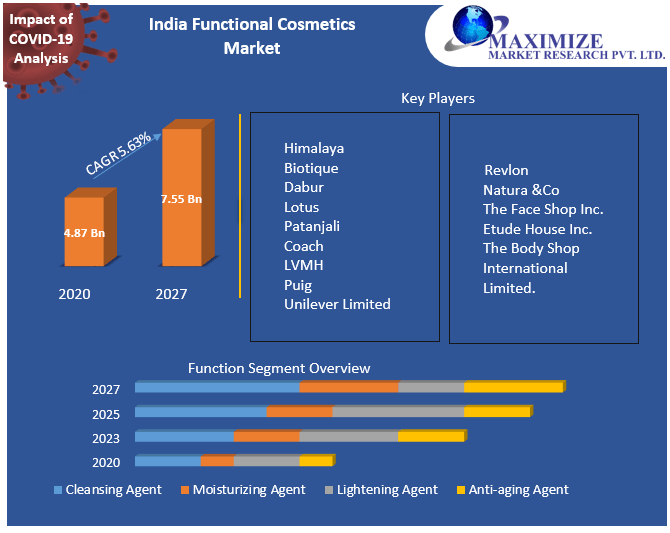 Impact of COVID-19 Analysis

India Functional Cosmetics Market

MAXIMIZE
MARKET RESEARCH PVT. LTD.

CAGR 5.63%

4.87 Bn

7.55 Bn

2020

2027

Key Players

Himalaya
Biotique
Dabur
Lotus
Patanjali
Coach
LVMH
Puig
Unilever Limited

Revlon
Natura &Co
The Face Shop Inc.
Etude House Inc.
The Body Shop International Limited.

Function Segment Overview

2027

2025

2023

2020

Cleansing Agent
Moisturizing Agent
Lightening Agent
Anti-aging Agent